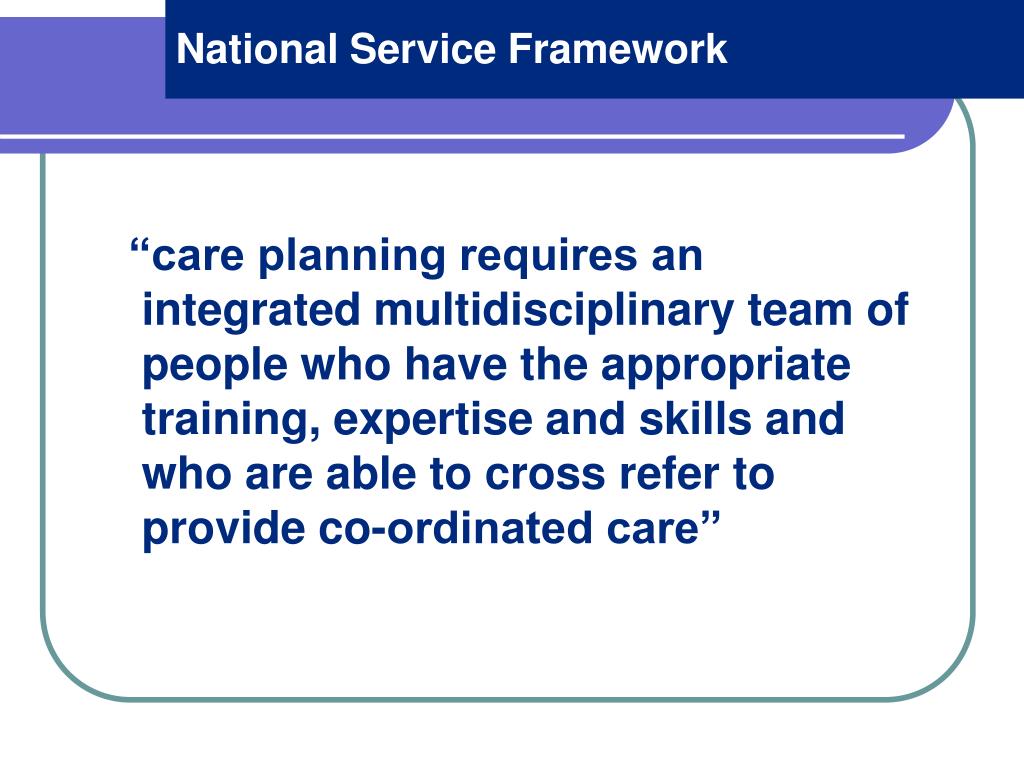 National Service Framework

“care planning requires an integrated multidisciplinary team of people who have the appropriate training, expertise and skills and who are able to cross refer to provide co-ordinated care”